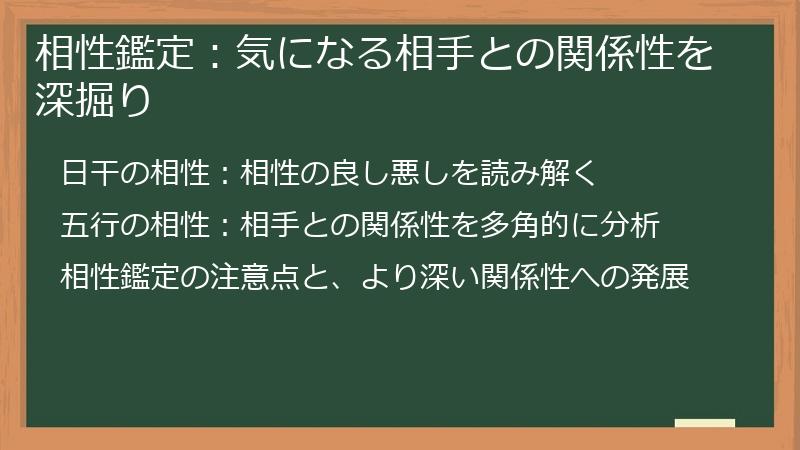 相性鑑定：気になる相手との関係性を深掘り

日干の相性：相性の良し悪しを読み解く

五行の相性：相手との関係性を多角的に分析

相性鑑定の注意点と、より深い関係性への発展